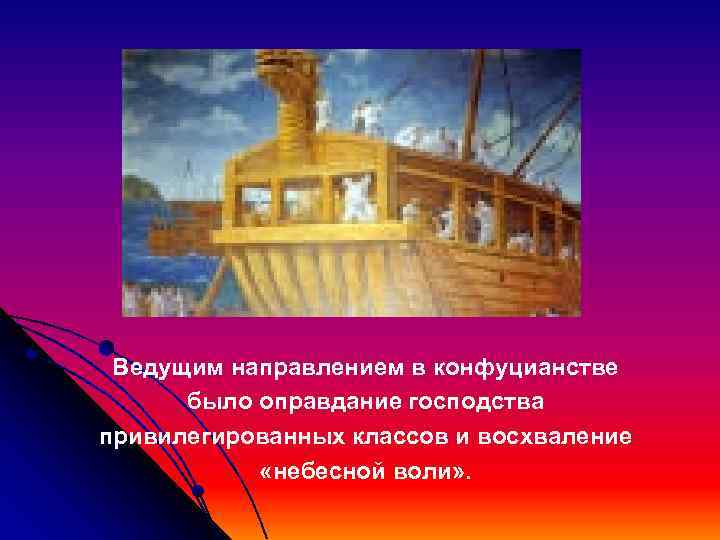 Ведущим направлением в конфуцианстве было оправдание господства привилегированных классов и восхваление «небесной воли».